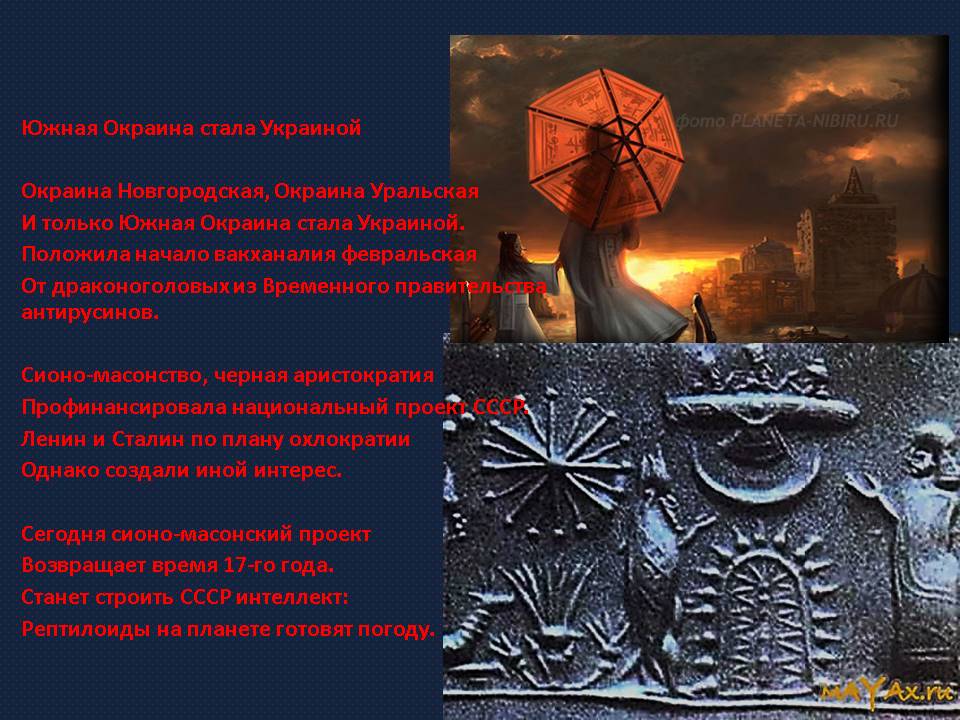 Южная Окраина стала Украиной

Окраина Новгородская, Окраина Уральская
И только Южная Окраина стала Украиной.
Положила начало вакханалия февральская
От драконоголовых из Временного правительства антирусинов.

Сионо-масонство, черная аристократия
Профинансировала национальный проект СССР.
Ленин и Сталин по плану охлократии
Однако создали иной интерес.

Сегодня сионо-масонский проект
Возвращает время 17-го года.
Станет строить СССР интеллект:
Рептилоиды на планете готовят погоду.

фото PLANETA-NIBIRU.RU

MAYAx.ru